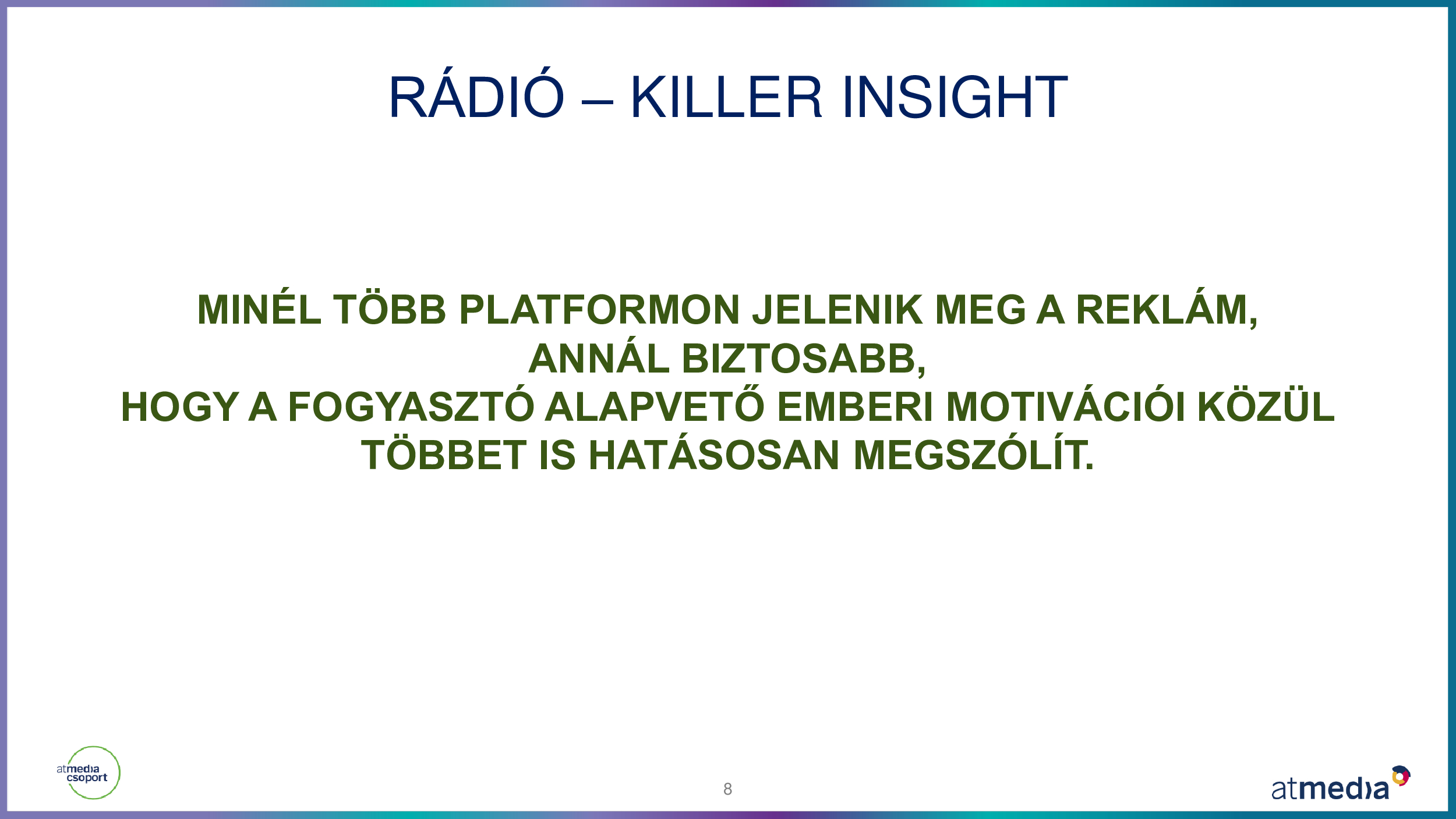 RÁDIÓ – KILLER INSIGHT

MINÉL TÖBB PLATFORMON JELENIK MEG A REKLÁM, ANNÁL BIZTOSABB, HOGY A FOGYASZTÓ ALAPVETŐ EMBERI MOTIVÁCIÓI KÖZÜL TÖBBET IS HATÁSOSAN MEGSZÓLÍT.

atmedia csoport

8

atmedia